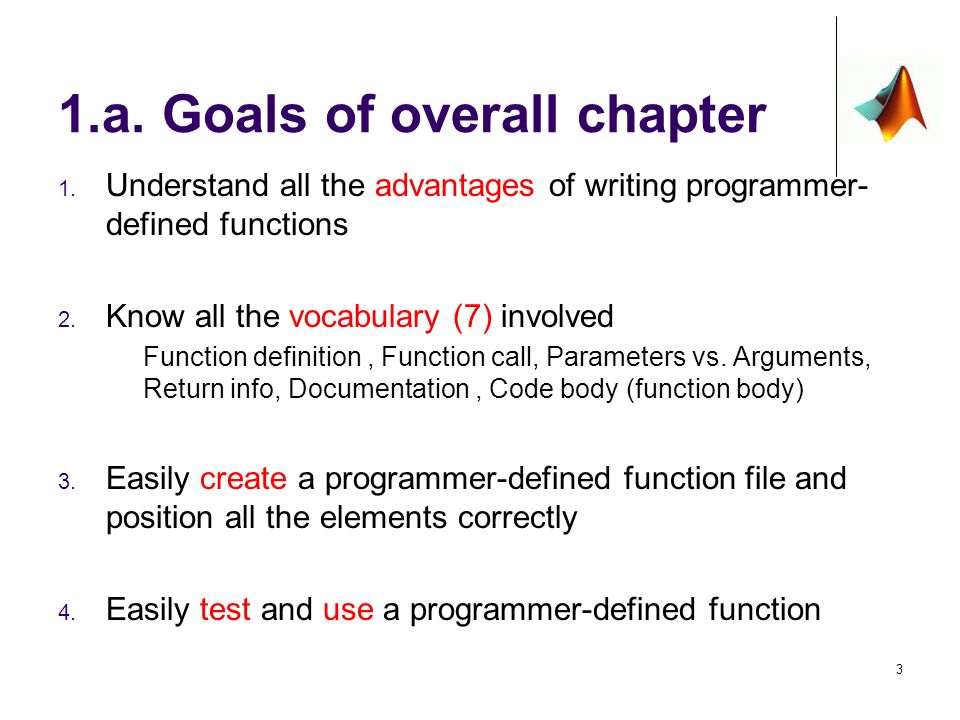 1.a. Goals of overall chapter

1. Understand all the advantages of writing programmer-defined functions

2. Know all the vocabulary (7) involved

Function definition , Function call, Parameters vs. Arguments, Return info, Documentation , Code body (function body)

3. Easily create a programmer-defined function file and position all the elements correctly

4. Easily test and use a programmer-defined function

3